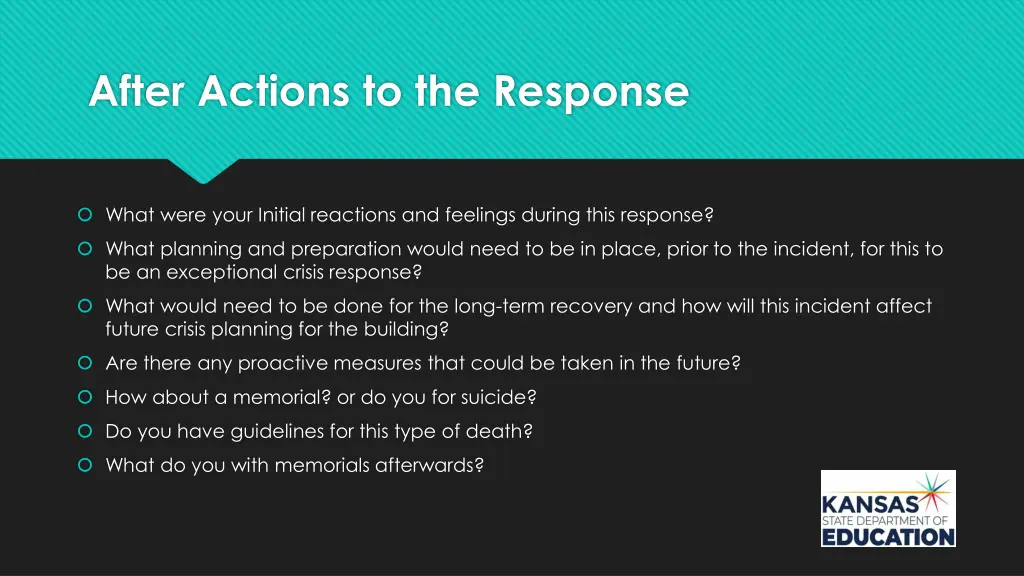 After Actions to the Response

What were your Initial reactions and feelings during this response?

What planning and preparation would need to be in place, prior to the incident, for this to be an exceptional crisis response?

What would need to be done for the long-term recovery and how will this incident affect future crisis planning for the building?

Are there any proactive measures that could be taken in the future?

How about a memorial? or do you for suicide?

Do you have guidelines for this type of death?

What do you with memorials afterwards?

KANSAS
STATE DEPARTMENT OF
EDUCATION